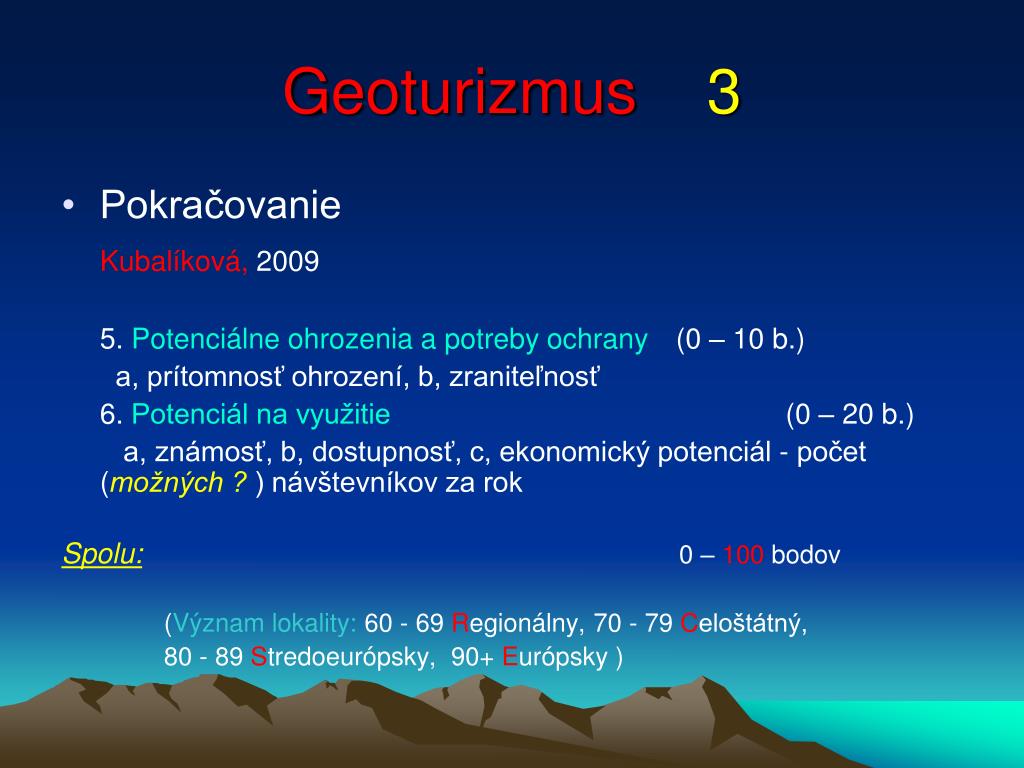 Geoturizmus 3

• Pokračovanie

Kubalíková, 2009

5. Potenciálne ohrozenia a potreby ochrany (0 – 10 b.)

a, prítomnosť ohrození, b, zraniteľnosť

6. Potenciál na využitie (0 – 20 b.)

a, známosť, b, dostupnosť, c, ekonomický potenciál - počet (možných ? ) návštevníkov za rok

Spolu: 0 – 100 bodov

(Význam lokality: 60 - 69 Regionálny, 70 - 79 Celoštátný, 80 - 89 Stredoeurópsky, 90+ Európsky )